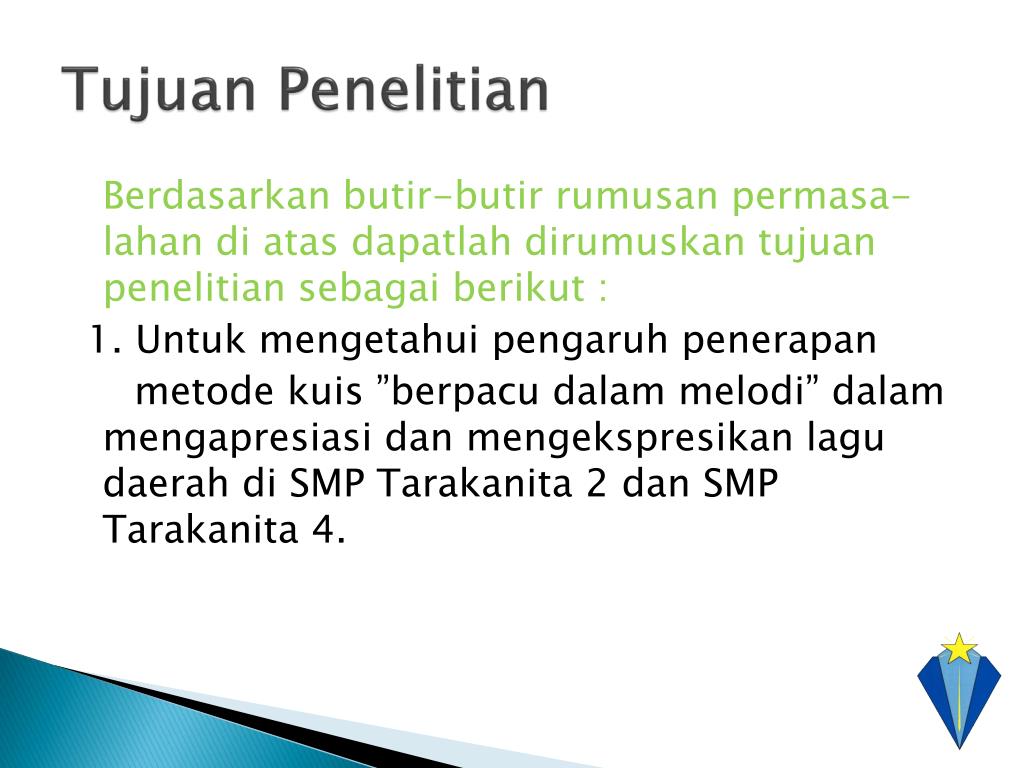 Tujuan Penelitian

Berdasarkan butir-butir rumusan permasalahan di atas dapatlah dirumuskan tujuan penelitian sebagai berikut :

1. Untuk mengetahui pengaruh penerapan metode kuis ”berpacu dalam melodi” dalam mengapresiasi dan mengekspresikan lagu daerah di SMP Tarakanita 2 dan SMP Tarakanita 4.